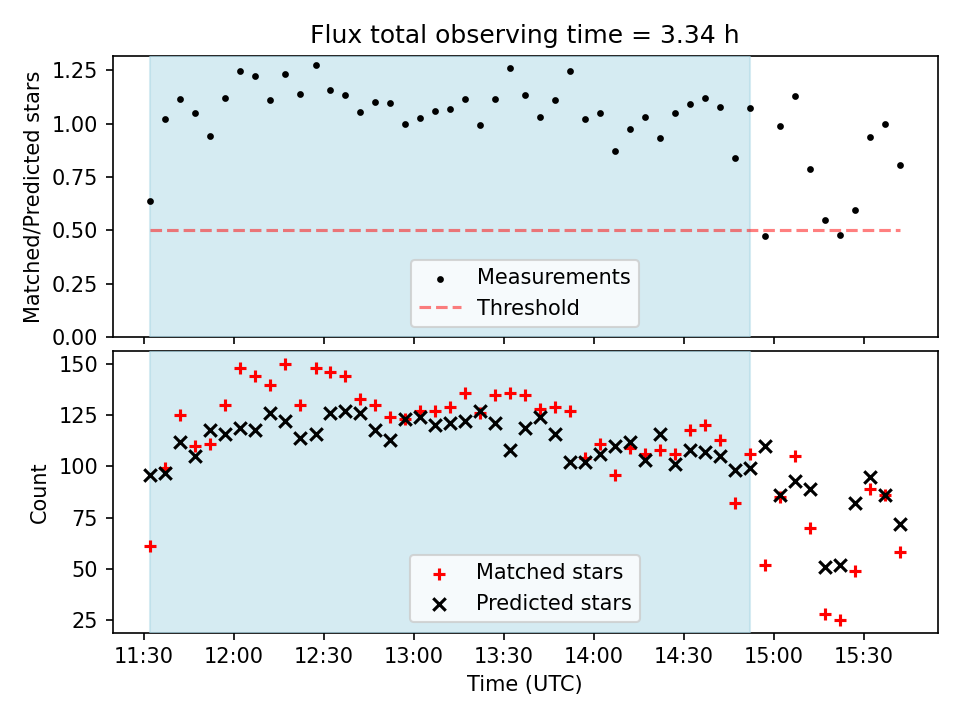 Flux total observing time = 3.34 h

Matched/Predicted stars

1.25
1.00
0.75
0.50
0.25
0.00

Measurements
Threshold

Count

150
125
100
75
50
25

Matched stars
Predicted stars

11:30 12:00 12:30 13:00 13:30 14:00 14:30 15:00 15:30

Time (UTC)